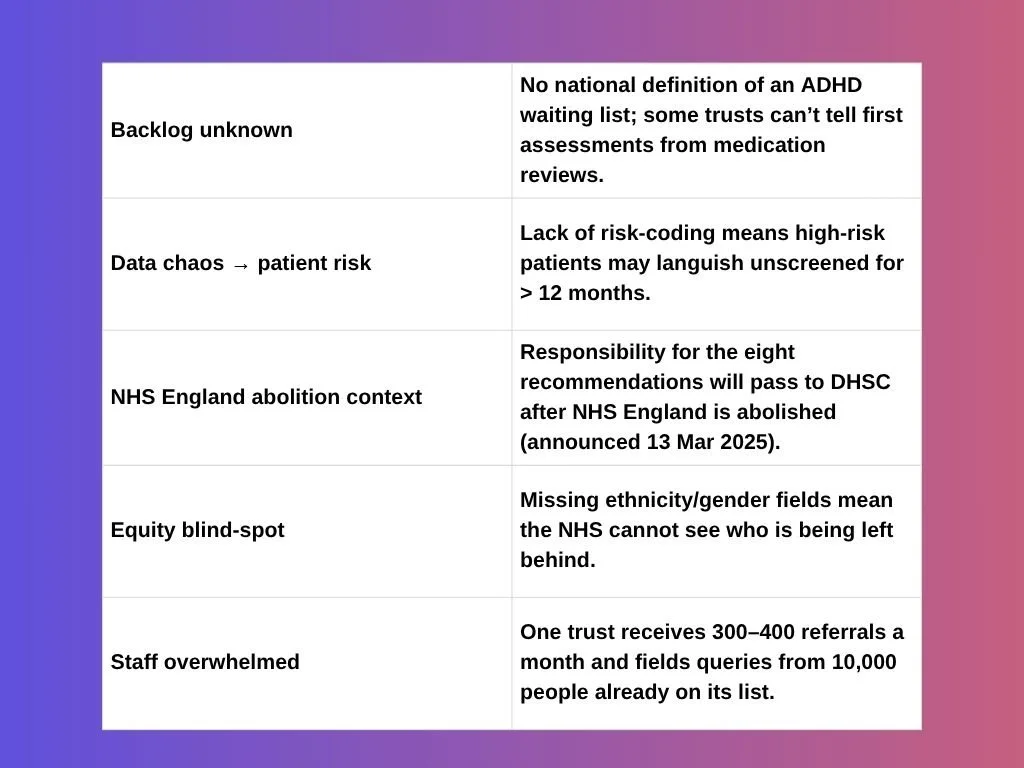 | | |
|---|---|
| Backlog unknown | No national definition of an ADHD waiting list; some trusts can’t tell first assessments from medication reviews. |
| Data chaos → patient risk | Lack of risk-coding means high-risk patients may languish unscreened for > 12 months. |
| NHS England abolition context | Responsibility for the eight recommendations will pass to DHSC after NHS England is abolished (announced 13 Mar 2025). |
| Equity blind-spot | Missing ethnicity/gender fields mean the NHS cannot see who is being left behind. |
| Staff overwhelmed | One trust receives 300–400 referrals a month and fields queries from 10,000 people already on its list. |